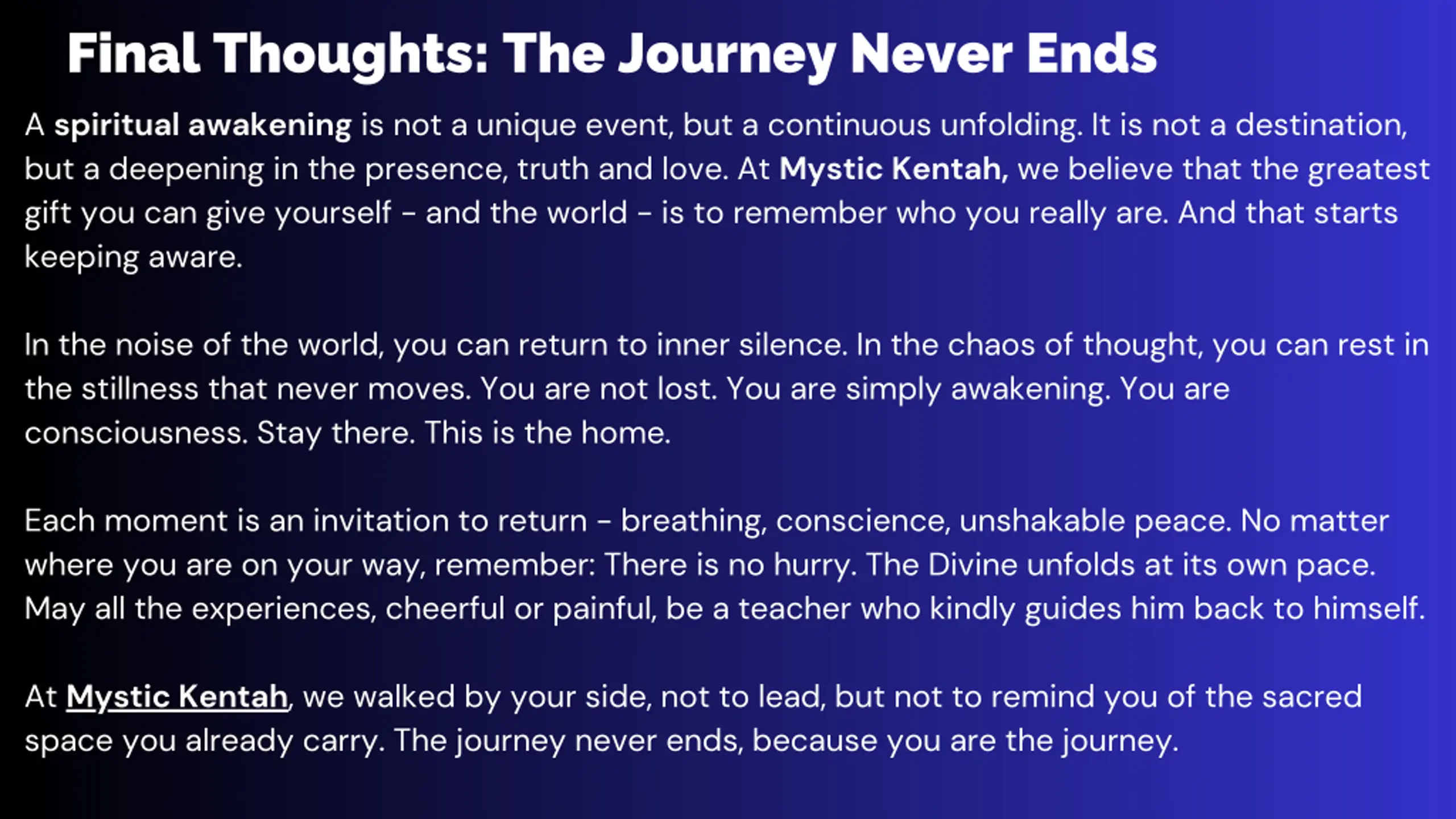 Final Thoughts: The Journey Never Ends

A spiritual awakening is not a unique event, but a continuous unfolding. It is not a destination, but a deepening in the presence, truth and love. At Mystic Kentah, we believe that the greatest gift you can give yourself - and the world - is to remember who you really are. And that starts keeping aware.

In the noise of the world, you can return to inner silence. In the chaos of thought, you can rest in the stillness that never moves. You are not lost. You are simply awakening. You are consciousness. Stay there. This is the home.

Each moment is an invitation to return - breathing, conscience, unshakable peace. No matter where you are on your way, remember: There is no hurry. The Divine unfolds at its own pace. May all the experiences, cheerful or painful, be a teacher who kindly guides him back to himself.

At Mystic Kentah, we walked by your side, not to lead, but not to remind you of the sacred space you already carry. The journey never ends, because you are the journey.